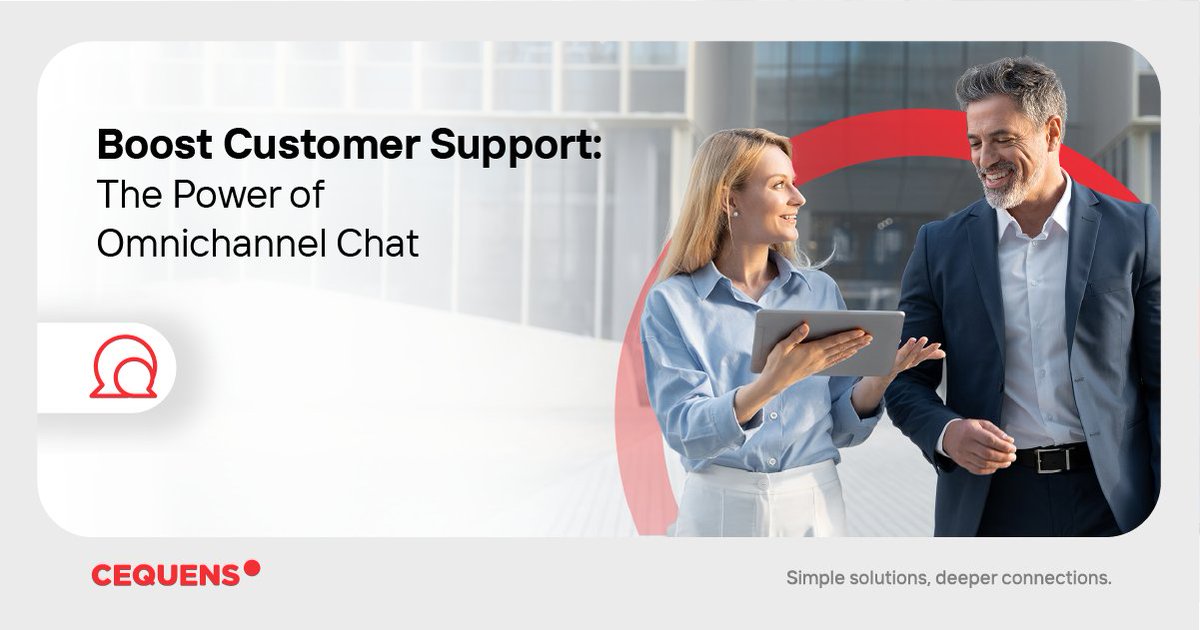 Boost Customer Support:
The Power of
Omnichannel Chat

CEQUENS

Simple solutions, deeper connections.